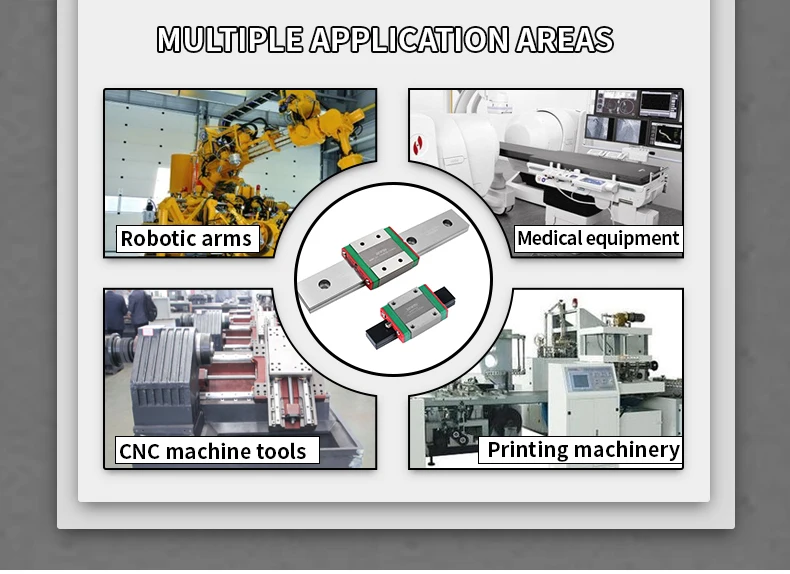 MULTIPLE APPLICATION AREAS

Robotic arms

Medical equipment

CNC machine tools

Printing machinery